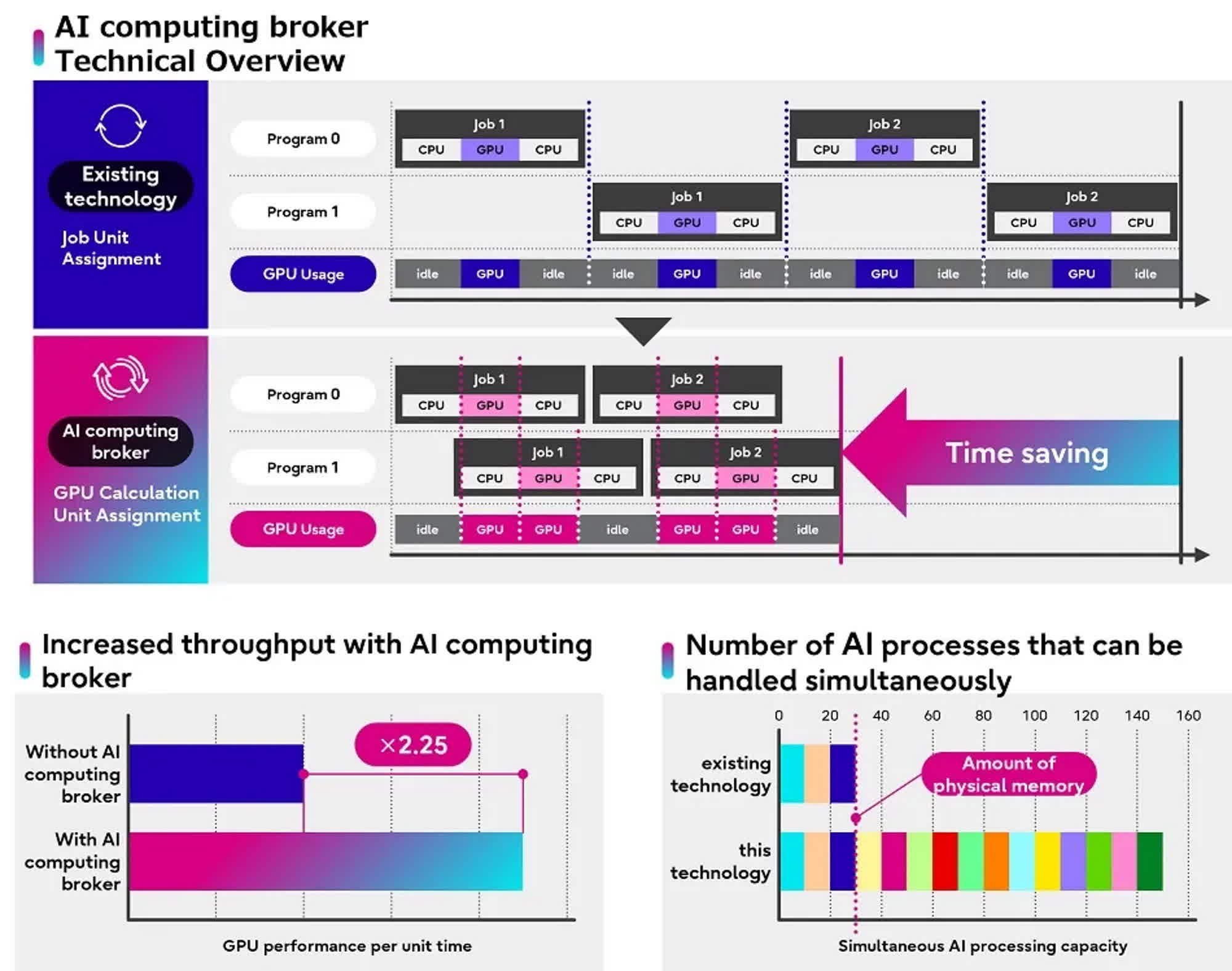 AI computing broker Technical Overview

Existing technology

Job Unit Assignment

Program 0

Job 1

CPU GPU CPU

Job 2

CPU GPU CPU

Program 1

Job 1

CPU GPU CPU

Job 2

CPU GPU CPU

GPU Usage

idle GPU idle idle GPU idle idle GPU idle idle GPU idle

AI computing broker

GPU Calculation Unit Assignment

Program 0

Job 1

CPU GPU CPU

Job 2

CPU GPU CPU

Program 1

Job 1

CPU GPU CPU

Job 2

CPU GPU CPU

GPU Usage

idle GPU GPU idle GPU GPU idle

Time saving

Increased throughput with AI computing broker

Without AI computing broker

With AI computing broker

×2.25

GPU performance per unit time

Number of AI processes that can be handled simultaneously

0 20 40 60 80 100 120 140 160

existing technology

this technology

Amount of physical memory

Simultaneous AI processing capacity